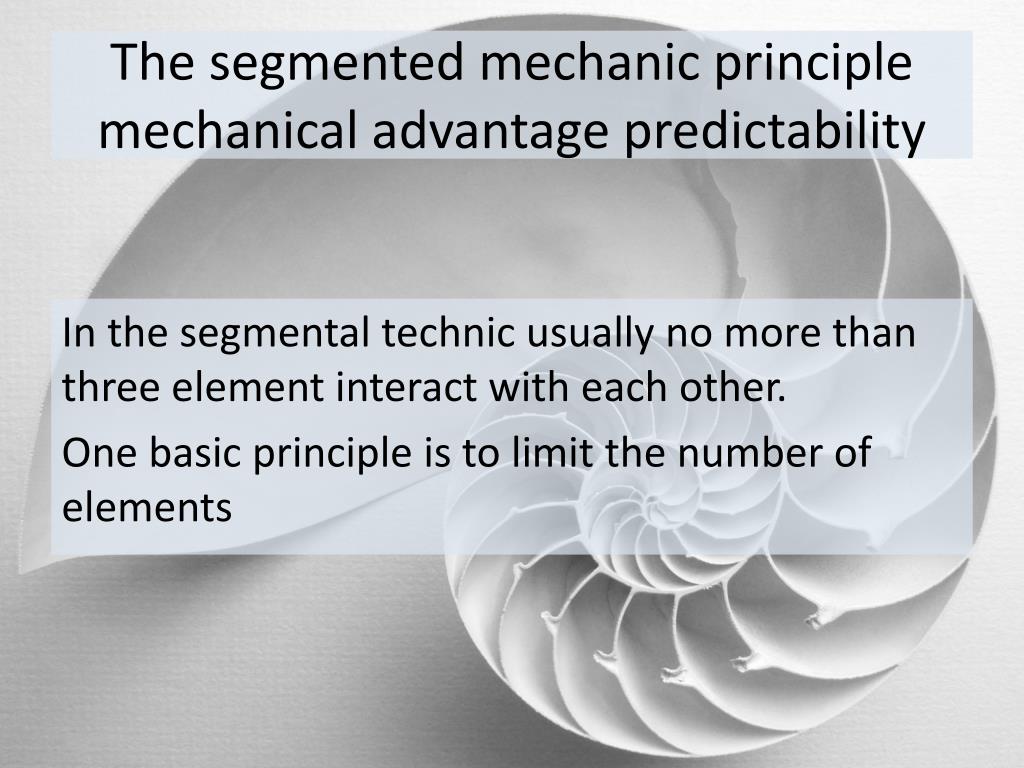 The segmented mechanic principle mechanical advantage predictability

In the segmental technic usually no more than three element interact with each other.

One basic principle is to limit the number of elements